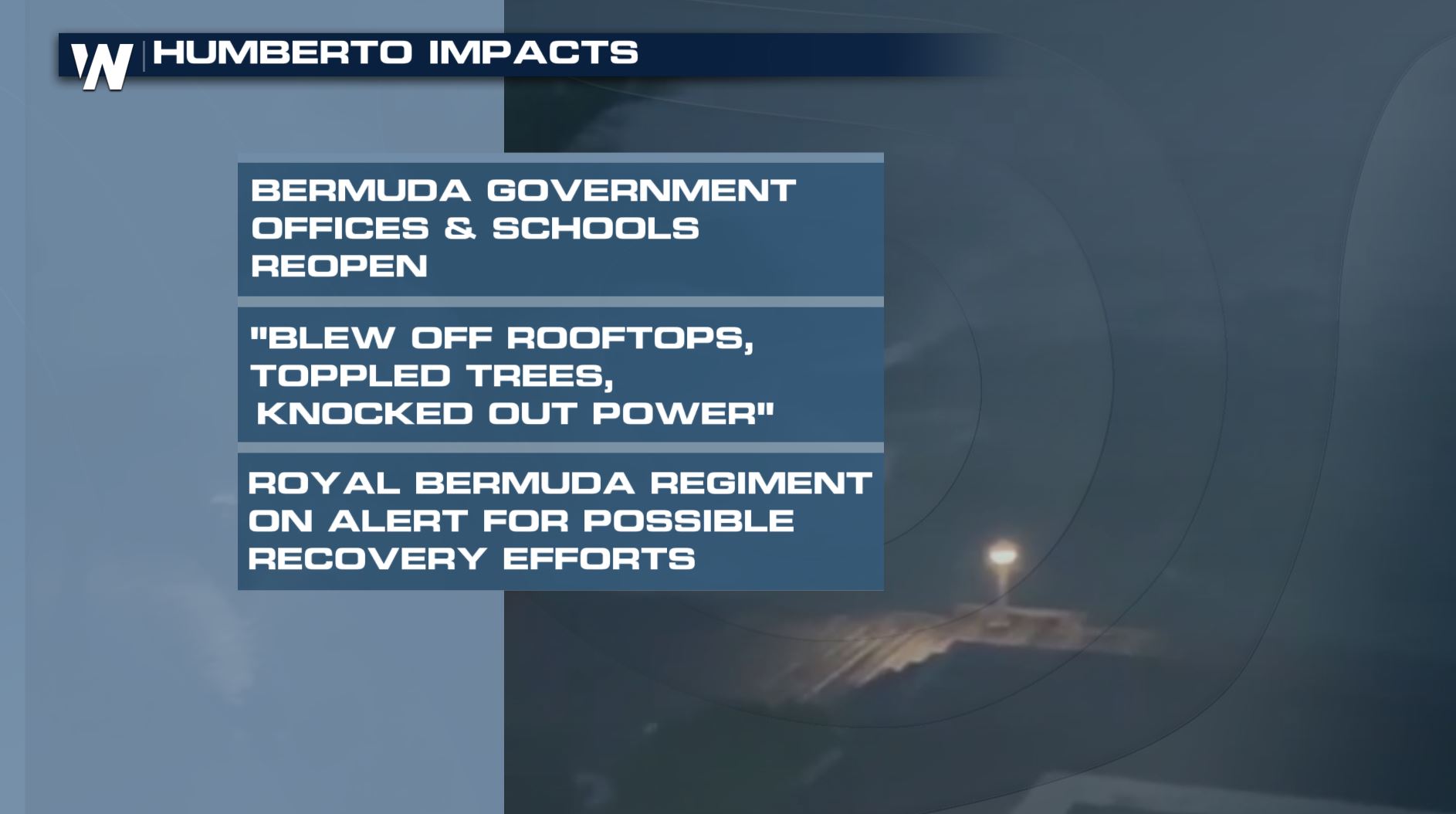 W HUMBERTO IMPACTS

BERMUDA GOVERNMENT OFFICES & SCHOOLS REOPEN

"BLEW OFF ROOFTOPS, TOPPLED TREES, KNOCKED OUT POWER"

ROYAL BERMUDA REGIMENT ON ALERT FOR POSSIBLE RECOVERY EFFORTS